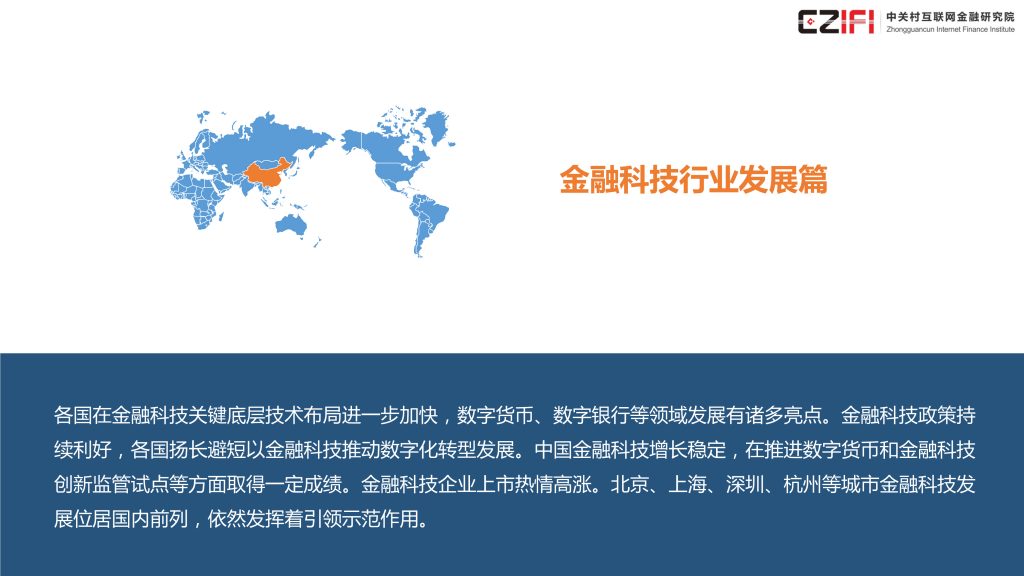 CZIFI 中关村互联网金融研究院 Zhongguancun Internet Finance Institute

金融科技行业发展篇

各国在金融科技关键底层技术布局进一步加快，数字货币、数字银行等领域发展有诸多亮点。金融科技政策持续利好，各国扬长避短以金融科技推动数字化转型发展。中国金融科技增长稳定，在推进数字货币和金融科技创新监管试点等方面取得一定成绩。金融科技企业上市热情高涨。北京、上海、深圳、杭州等城市金融科技发展位居国内前列，依然发挥着引领示范作用。